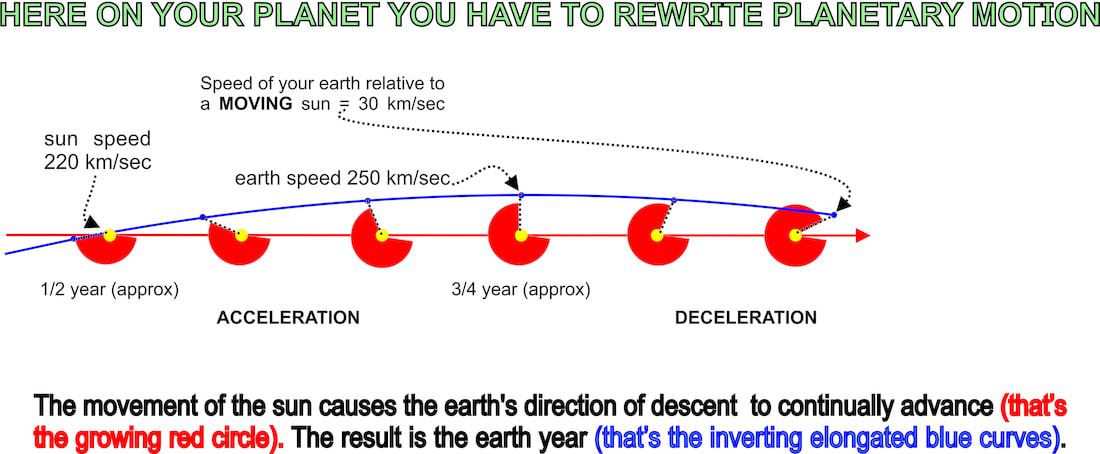 HERE ON YOUR PLANET YOU HAVE TO REWRITE PLANETARY MOTION

Speed of your earth relative to a MOVING sun = 30 km/sec

sun speed 220 km/sec

earth speed 250 km/sec

1/2 year (approx)

3/4 year (approx)

ACCELERATION

DECELERATION

The movement of the sun causes the earth's direction of descent to continually advance (that's the growing red circle). The result is the earth year (that's the inverting elongated blue curves).